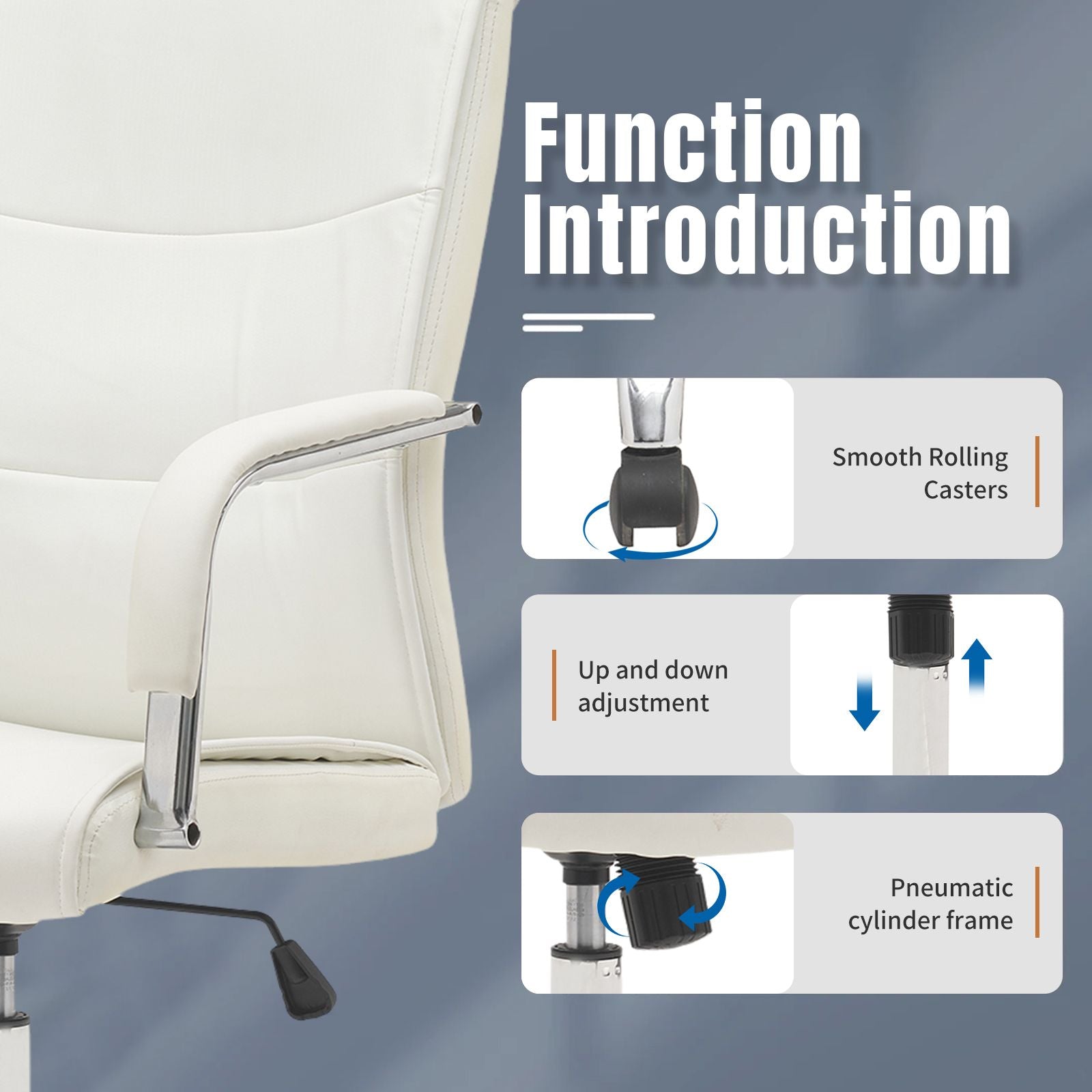 Function Introduction

Smooth Rolling Casters

Up and down adjustment

Pneumatic cylinder frame